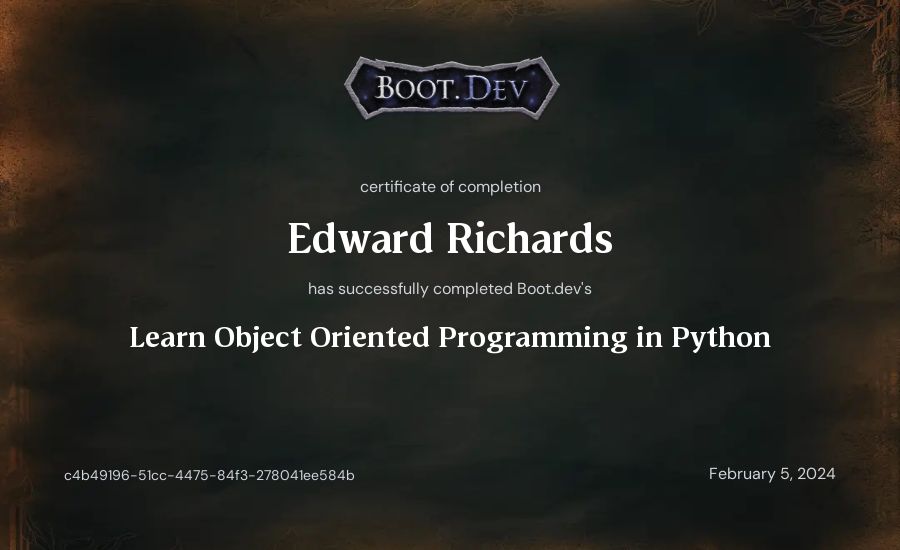 BOOT.DEV

certificate of completion

Edward Richards

has successfully completed Boot.dev's

Learn Object Oriented Programming in Python

c4b49196-51cc-4475-84f3-278041ee584b

February 5, 2024